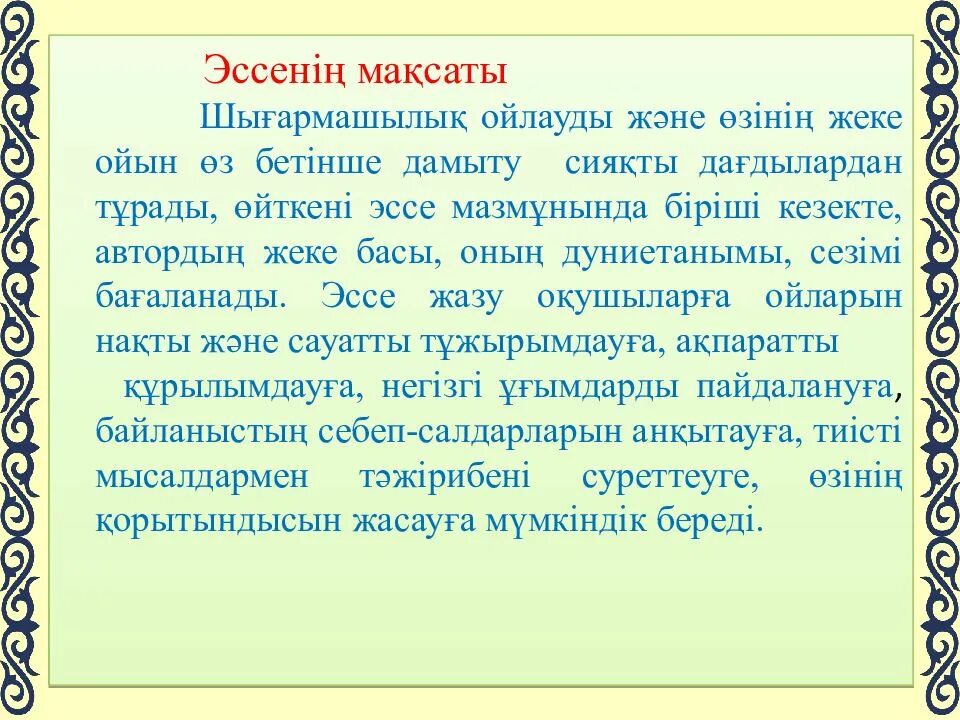 Эссенің мақсаты

Шығармашылық ойлауды және өзінің жеке ойын өз бетінше дамыту сияқты дағдылардан тұрады, өйткені эссе мазмұнында біріші кезекте, автордың жеке басы, оның дуниетанымы, сезімі бағаланады. Эссе жазу оқушыларға ойларын нақты және сауатты тұжырымдауға, ақпаратты құрылымдауға, негізгі ұғымдарды пайдалануға, байланыстың себеп-салдарларын анқытауға, тиісті мысалдармен тәжірибені суреттеуге, өзінің қорытындысын жасауға мүмкіндік береді.